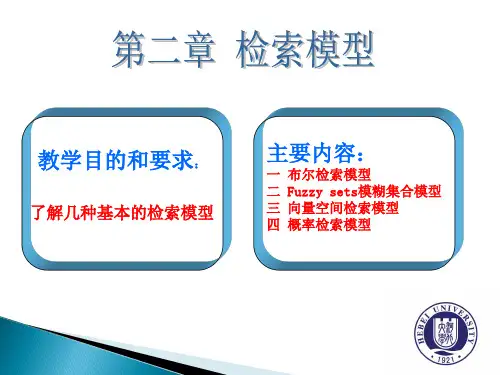 第二章 检索模型

教学目的和要求:

了解几种基本的检索模型

主要内容:
一 布尔检索模型
二 Fuzzy sets模糊集合模型
三 向量空间检索模型
四 概率检索模型

HEBEI UNIVERSITY
河北大学
1921